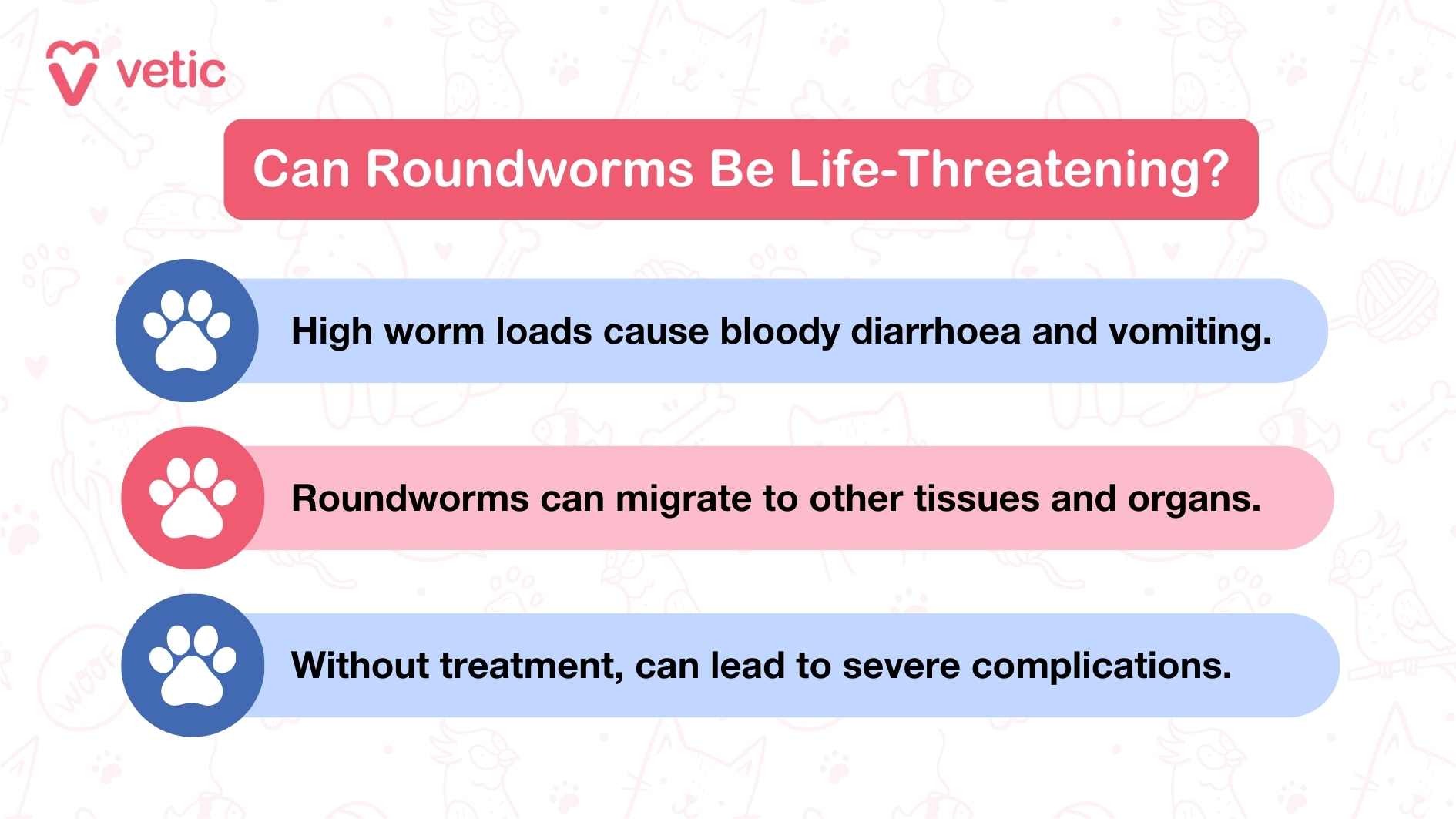 vetic

Can Roundworms Be Life-Threatening?

High worm loads cause bloody diarrhoea and vomiting.

Roundworms can migrate to other tissues and organs.

Without treatment, can lead to severe complications.